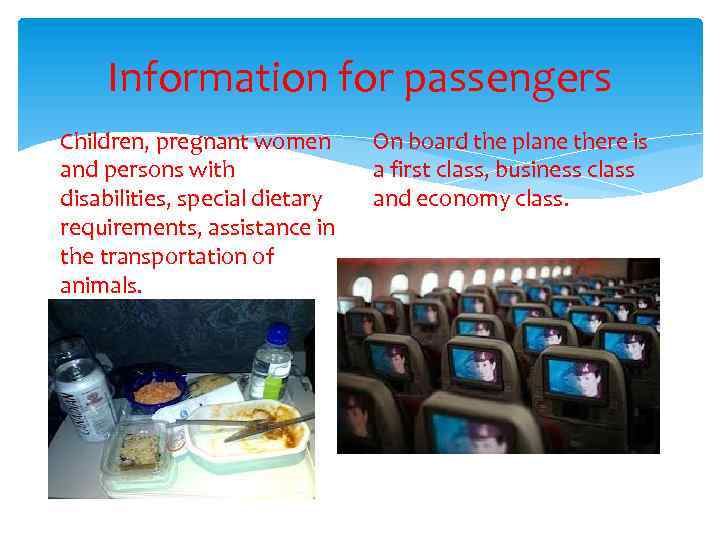 Information for passengers

Children, pregnant women and persons with disabilities, special dietary requirements, assistance in the transportation of animals.

On board the plane there is a first class, business class and economy class.